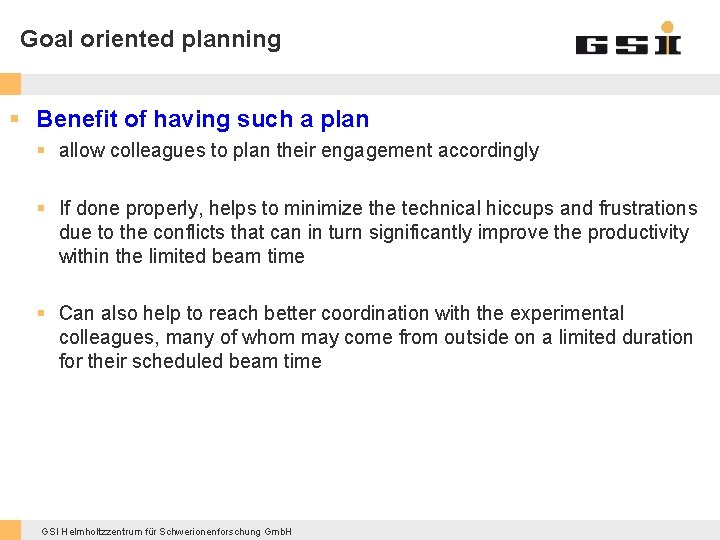 Goal oriented planning

GSI

Benefit of having such a plan

allow colleagues to plan their engagement accordingly

If done properly, helps to minimize the technical hiccups and frustrations due to the conflicts that can in turn significantly improve the productivity within the limited beam time

Can also help to reach better coordination with the experimental colleagues, many of whom may come from outside on a limited duration for their scheduled beam time

GSI Helmholtzzentrum für Schwerionenforschung GmbH